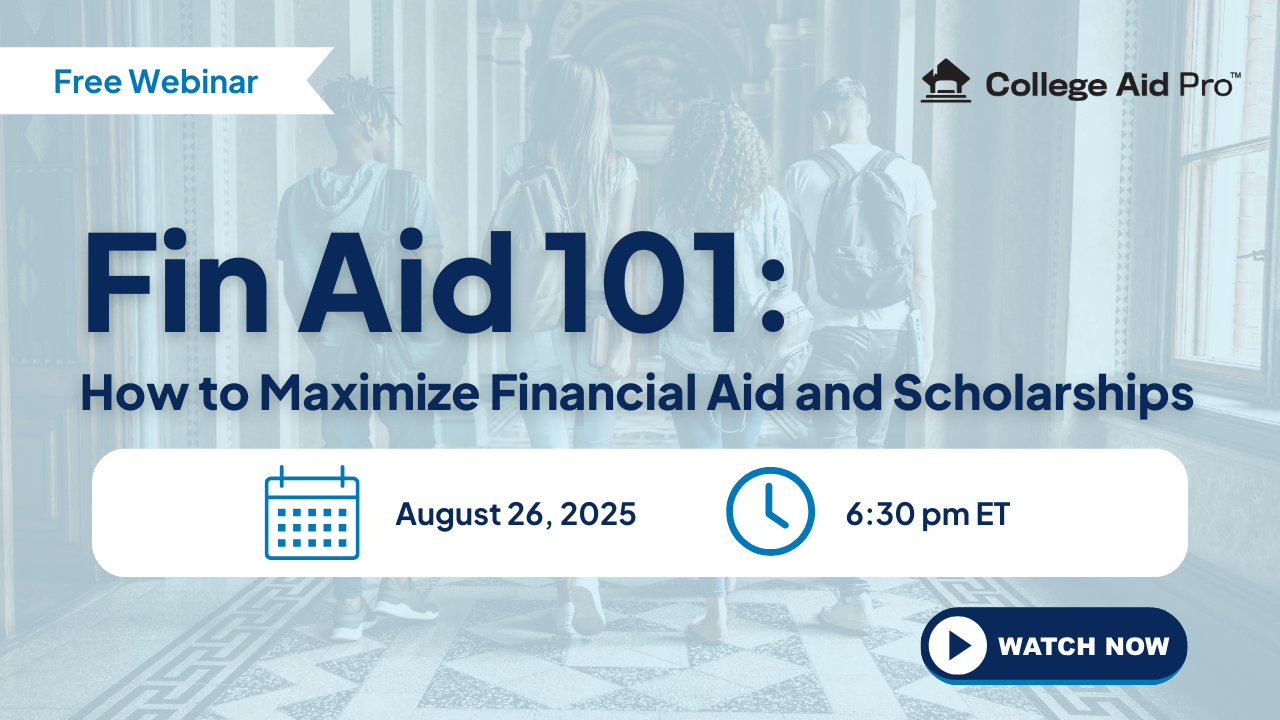 Free Webinar

College Aid Pro™

Fin Aid 101:
How to Maximize Financial Aid and Scholarships

August 26, 2025

6:30 pm ET

WATCH NOW